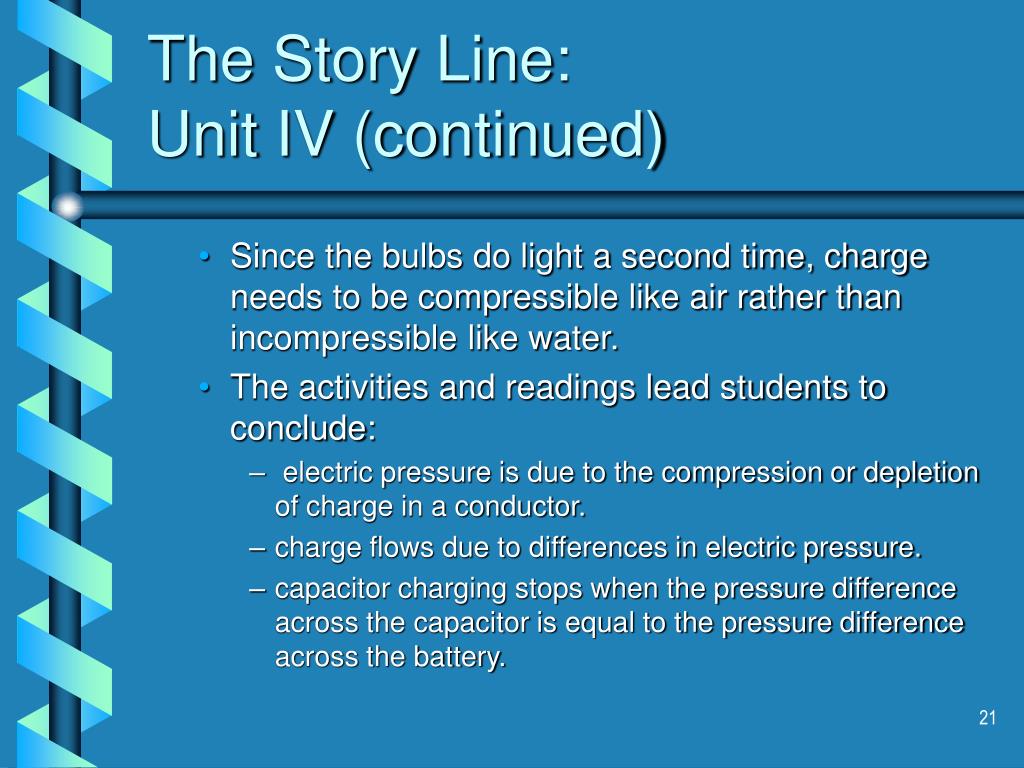 The Story Line:
Unit IV (continued)

• Since the bulbs do light a second time, charge needs to be compressible like air rather than incompressible like water.
• The activities and readings lead students to conclude:
– electric pressure is due to the compression or depletion of charge in a conductor.
– charge flows due to differences in electric pressure.
– capacitor charging stops when the pressure difference across the capacitor is equal to the pressure difference across the battery.

21